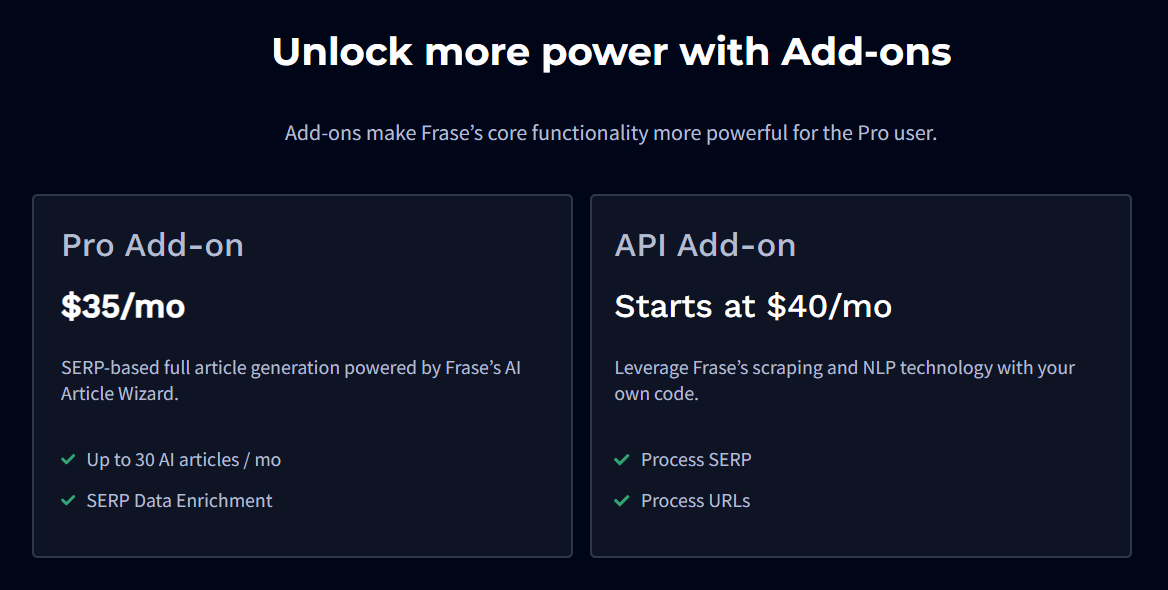 Unlock more power with Add-ons

Add-ons make Frase’s core functionality more powerful for the Pro user.

Pro Add-on

$35/mo

SERP-based full article generation powered by Frase’s AI Article Wizard.

Up to 30 AI articles / mo

SERP Data Enrichment

API Add-on

Starts at $40/mo

Leverage Frase’s scraping and NLP technology with your own code.

Process SERP

Process URLs